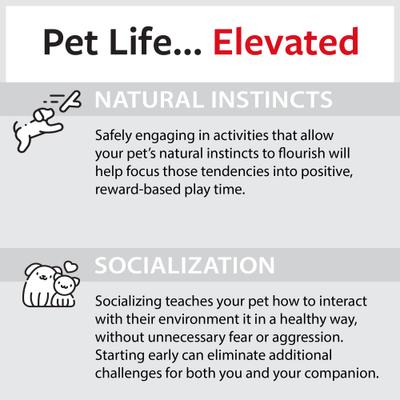 Pet Life... Elevated

NATURAL INSTINCTS

Safely engaging in activities that allow your pet's natural instincts to flourish will help focus those tendencies into positive, reward-based play time.

SOCIALIZATION

Socializing teaches your pet how to interact with their environment it in a healthy way, without unnecessary fear or aggression. Starting early can eliminate additional challenges for both you and your companion.